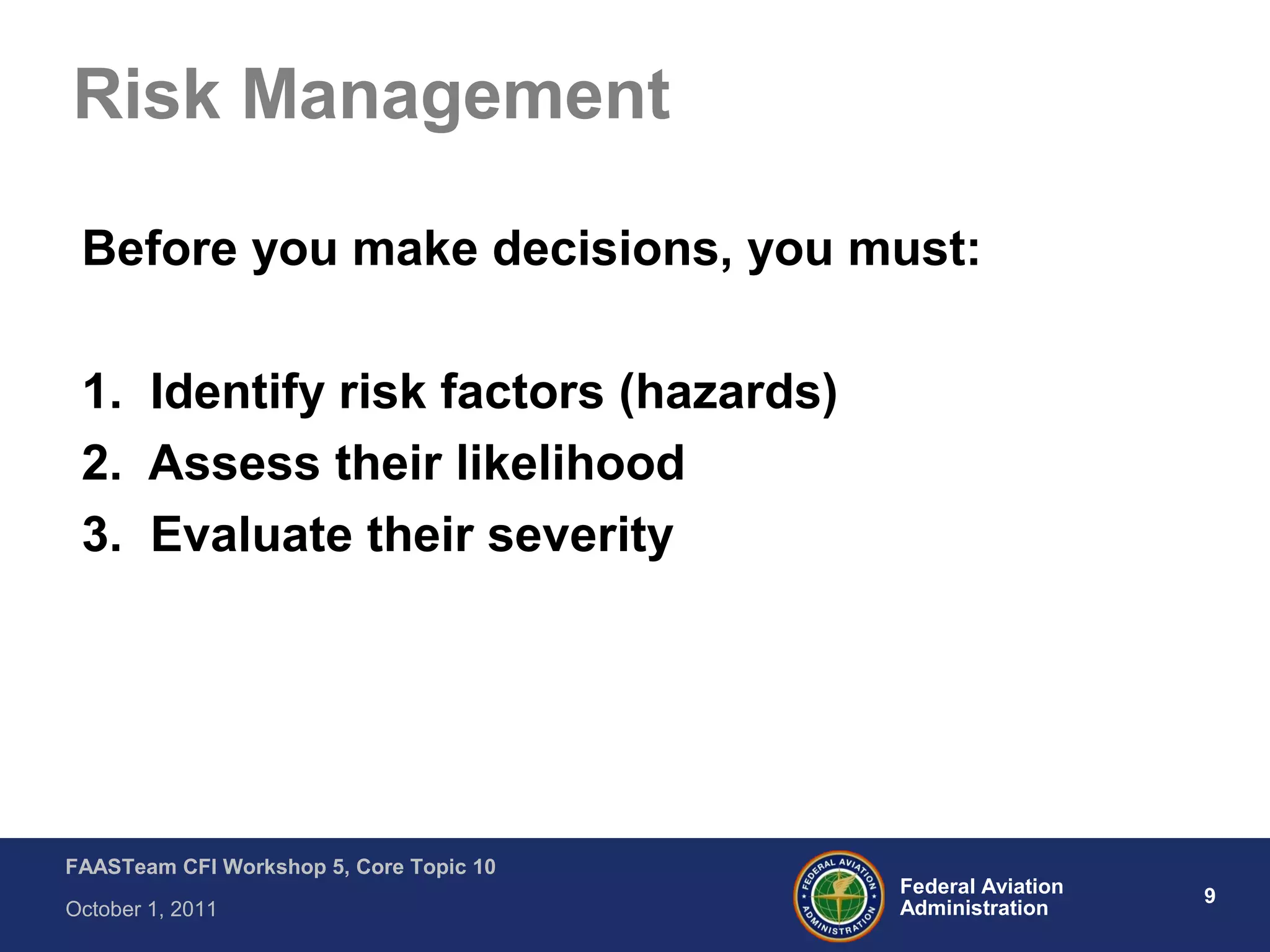 Risk Management

Before you make decisions, you must:

1. Identify risk factors (hazards)
2. Assess their likelihood
3. Evaluate their severity

FAASTeam CFI Workshop 5, Core Topic 10

October 1, 2011

FEDERAL AVIATION ADMINISTRATION

Federal Aviation Administration

9